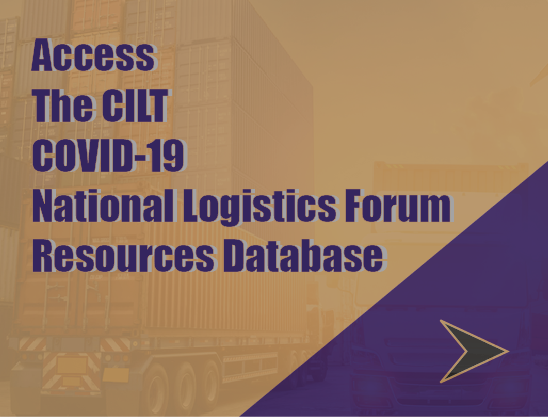 Access
The CILT
COVID-19
National Logistics Forum
Resources Database